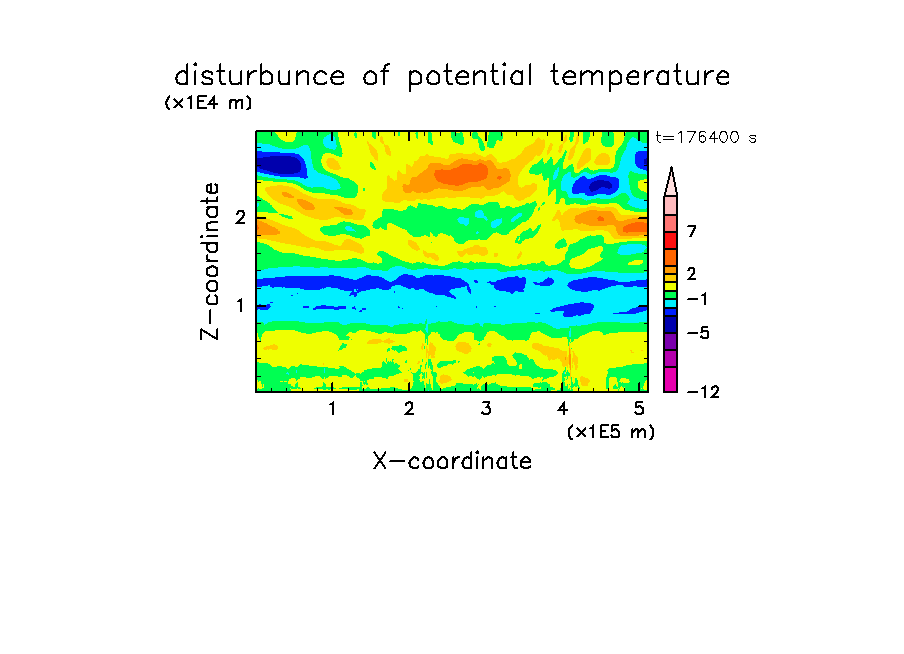 disturbunce of potential temperature

(x1E4 m)

t=176400 s

Z-coordinate

2

1

7

2

−1

−5

−12

1 2 3 4 5

(x1E5 m)

X-coordinate